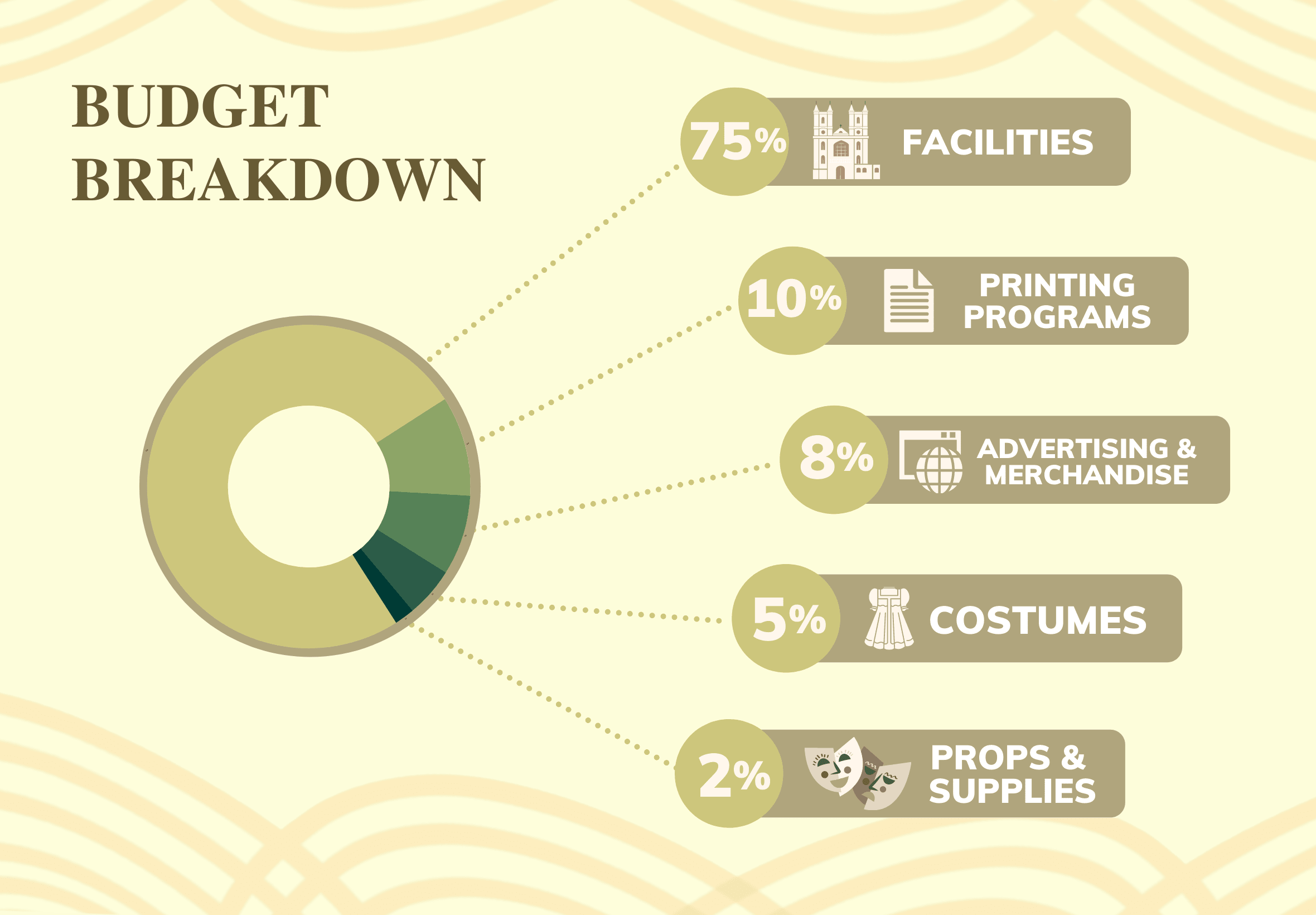 BUDGET BREAKDOWN

75% FACILITIES

10% PRINTING PROGRAMS

8% ADVERTISING & MERCHANDISE

5% COSTUMES

2% PROPS & SUPPLIES